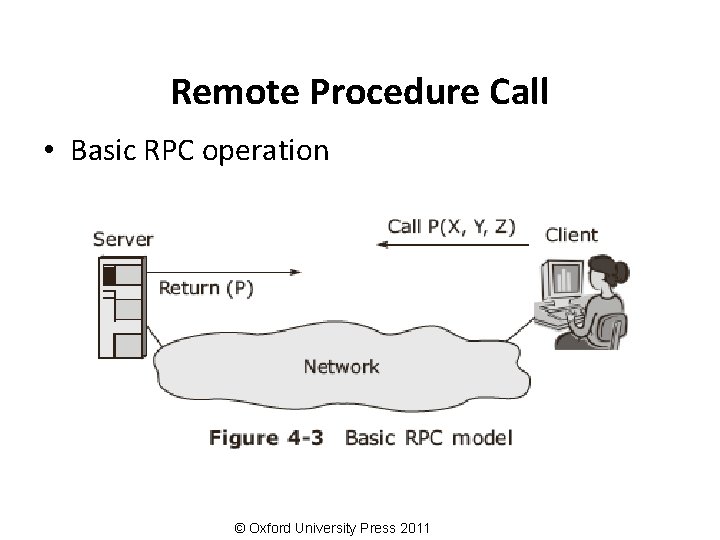 Remote Procedure Call

• Basic RPC operation

Server

Call P(X, Y, Z)

Client

Return (P)

Network

Figure 4-3 Basic RPC model

© Oxford University Press 2011